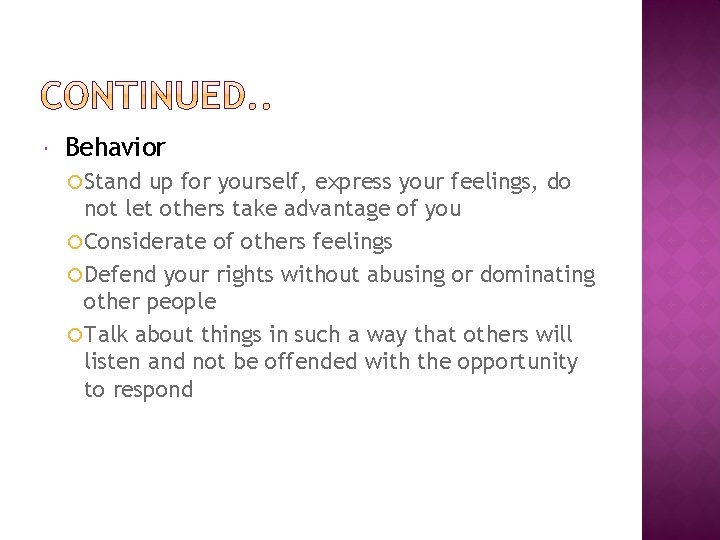 CONTINUED..

Behavior

Stand up for yourself, express your feelings, do not let others take advantage of you

Considerate of others feelings

Defend your rights without abusing or dominating other people

Talk about things in such a way that others will listen and not be offended with the opportunity to respond